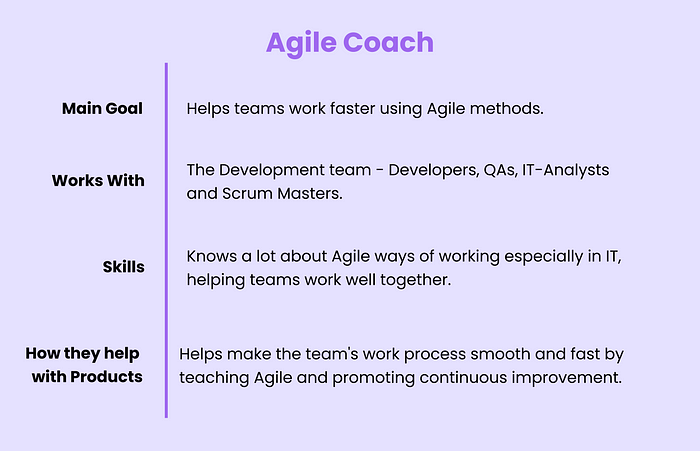 Agile Coach

Main Goal

Helps teams work faster using Agile methods.

Works With

The Development team - Developers, QAs, IT-Analysts and Scrum Masters.

Skills

Knows a lot about Agile ways of working especially in IT, helping teams work well together.

How they help with Products

Helps make the team's work process smooth and fast by teaching Agile and promoting continuous improvement.